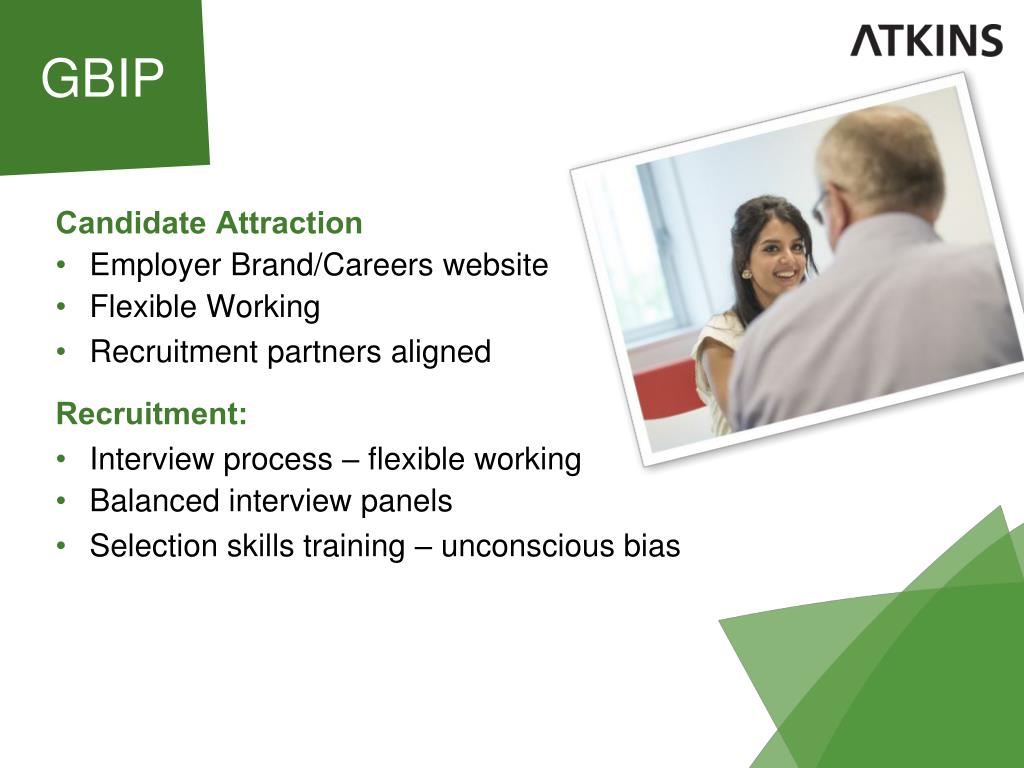 GBIP

ATKINS

Candidate Attraction
• Employer Brand/Careers website
• Flexible Working
• Recruitment partners aligned

Recruitment:
• Interview process – flexible working
• Balanced interview panels
• Selection skills training – unconscious bias